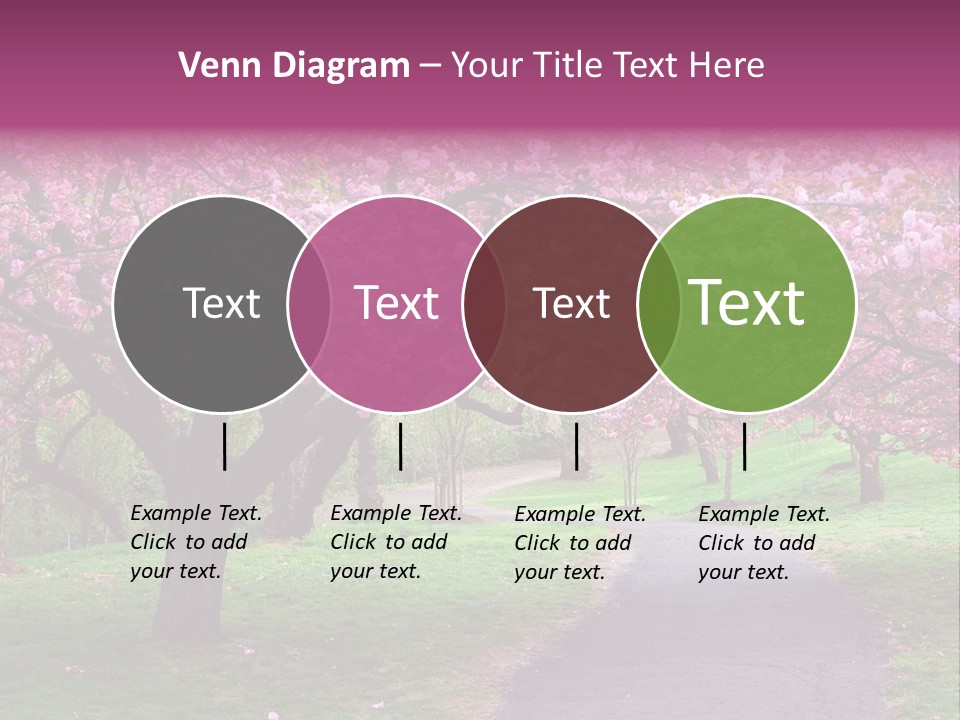 Venn Diagram – Your Title Text Here

Text

Text

Text

Text

Example Text. Click to add your text.

Example Text. Click to add your text.

Example Text. Click to add your text.

Example Text. Click to add your text.